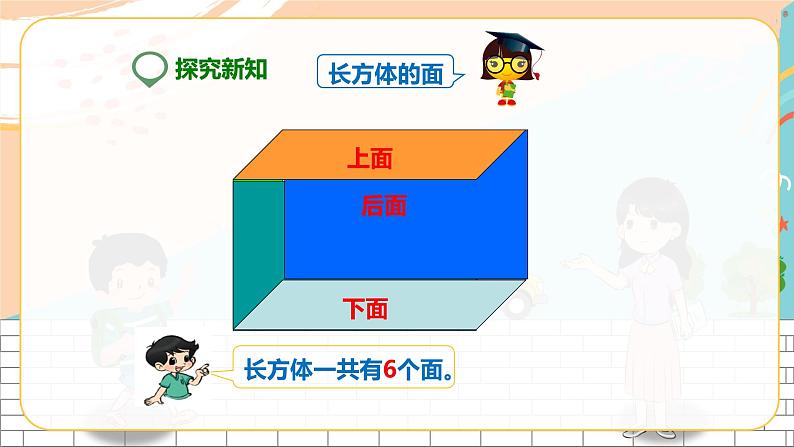 探究新知

长方体的面

上面

后面

下面

长方体一共有6个面。